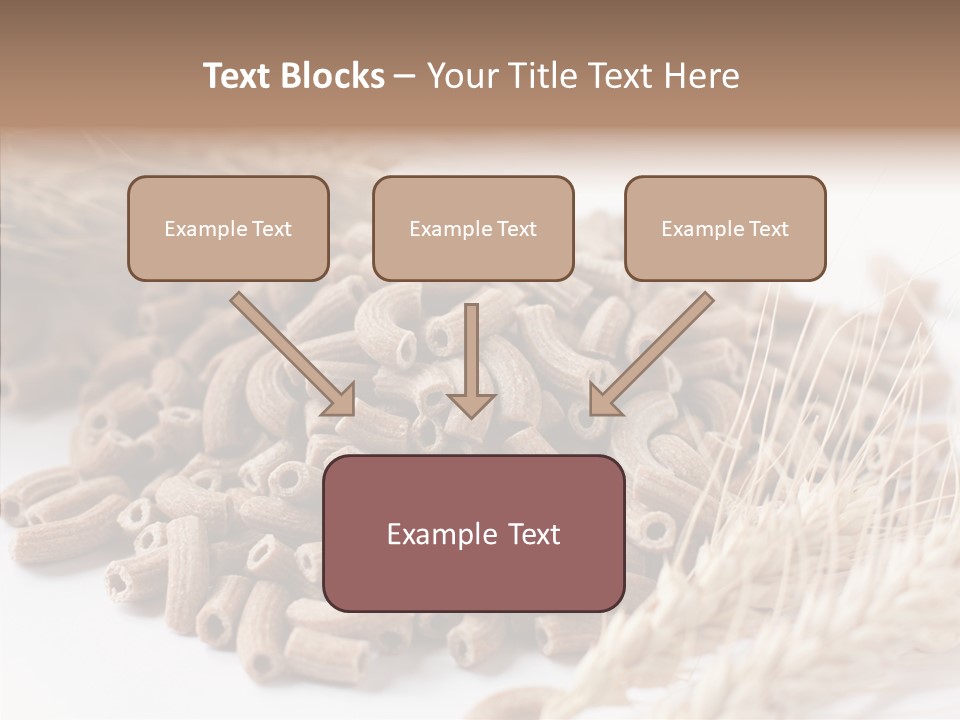 Text Blocks – Your Title Text Here

Example Text

Example Text

Example Text

Example Text